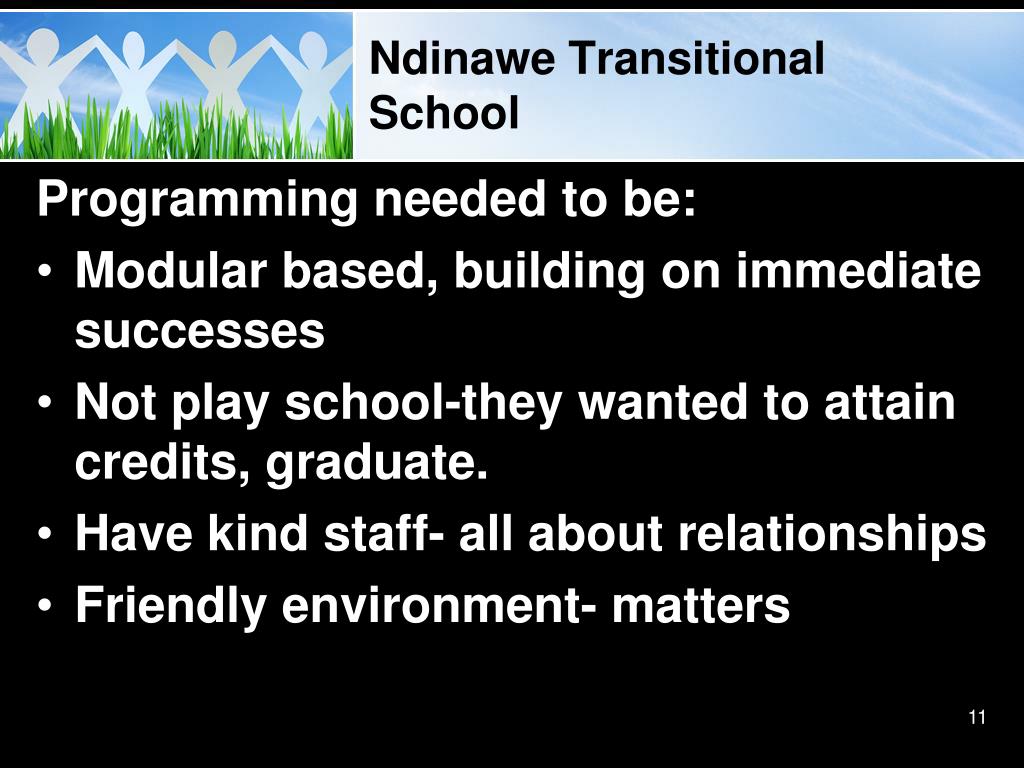 Ndinawe Transitional School

Programming needed to be:
• Modular based, building on immediate successes
• Not play school-they wanted to attain credits, graduate.
• Have kind staff- all about relationships
• Friendly environment- matters

11